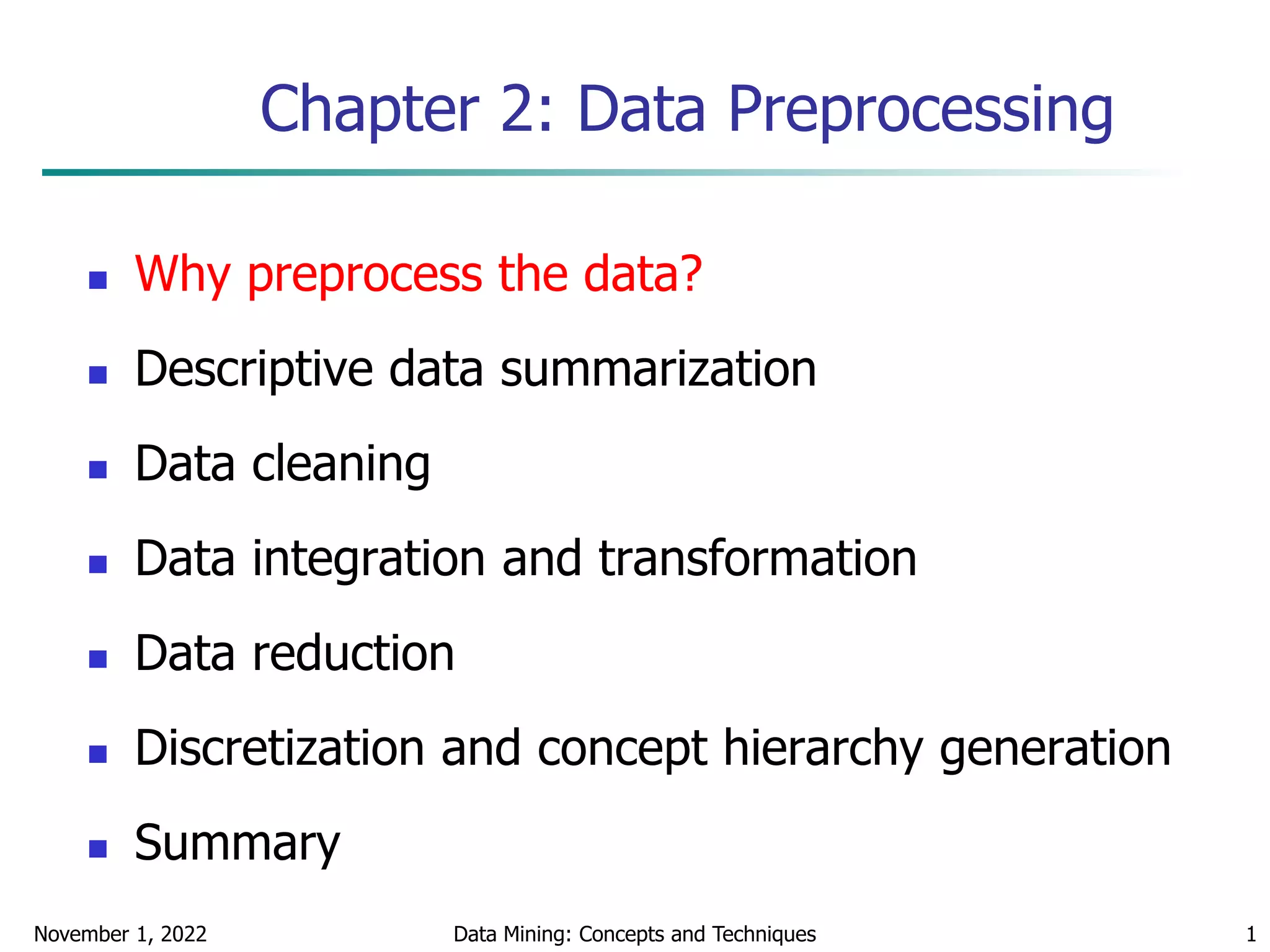 Chapter 2: Data Preprocessing

- Why preprocess the data?
- Descriptive data summarization
- Data cleaning
- Data integration and transformation
- Data reduction
- Discretization and concept hierarchy generation
- Summary

November 1, 2022

Data Mining: Concepts and Techniques

1